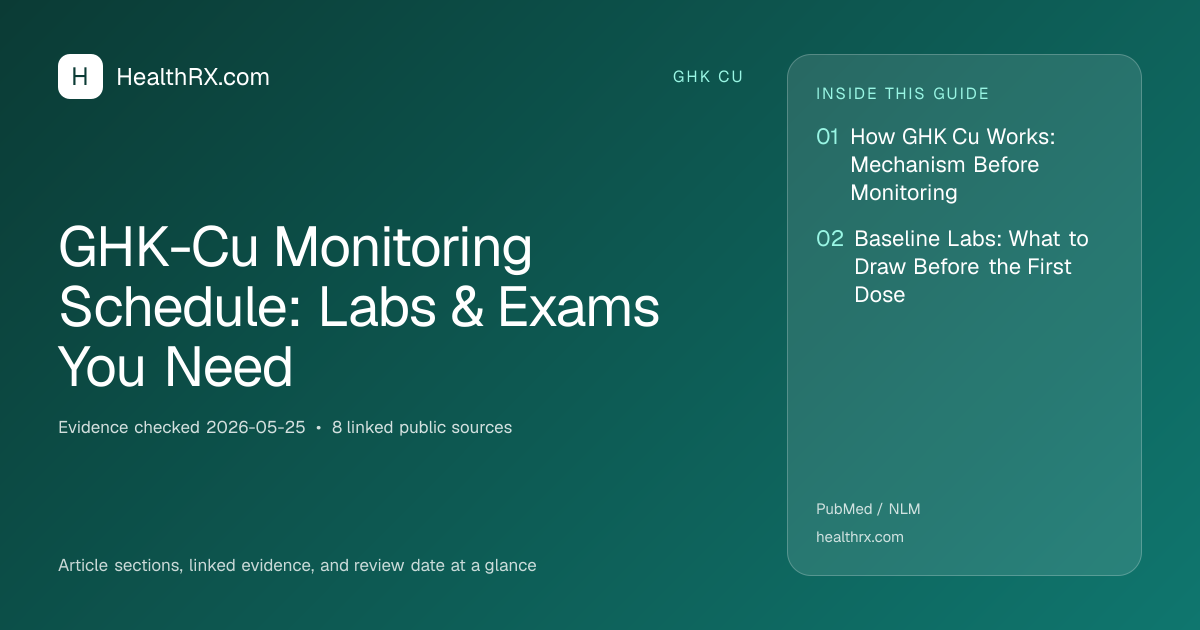 H HealthRX.com

GHK CU

GHK-Cu Monitoring Schedule: Labs & Exams You Need

Evidence checked 2026-05-25 • 8 linked public sources

Article sections, linked evidence, and review date at a glance

INSIDE THIS GUIDE

01 How GHK Cu Works: Mechanism Before Monitoring

02 Baseline Labs: What to Draw Before the First Dose

PubMed / NLM

healthrx.com